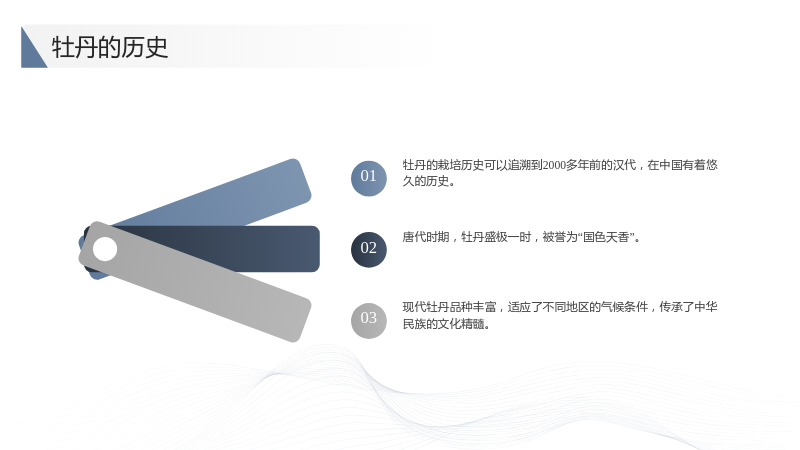 牡丹的历史

01

牡丹的栽培历史可以追溯到2000多年前的汉代，在中国有着悠久的历史。

02

唐代时期，牡丹盛极一时，被誉为“国色天香”。

03

现代牡丹品种丰富，适应了不同地区的气候条件，传承了中华民族的文化精髓。